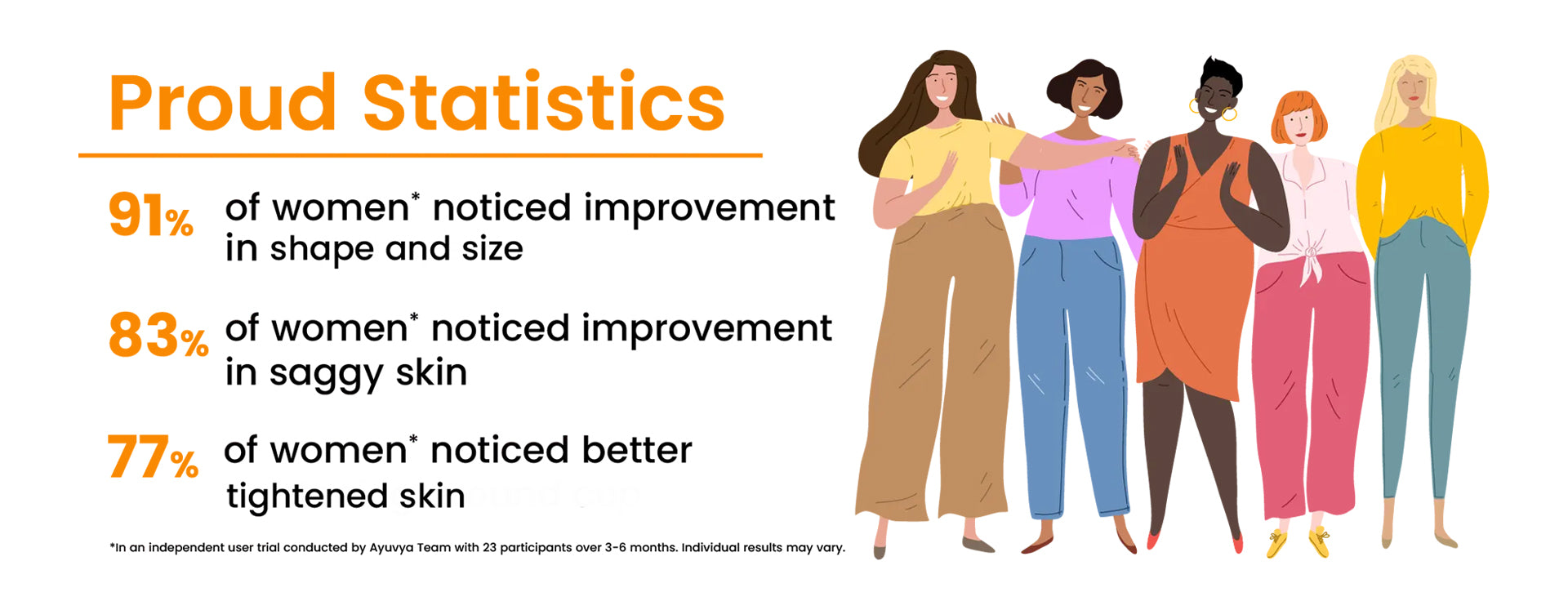 Proud Statistics

91% of women* noticed improvement in shape and size

83% of women* noticed improvement in saggy skin

77% of women* noticed better tightened skin

*In an independent user trial conducted by Ayuvya Team with 23 participants over 3-6 months. Individual results may vary.